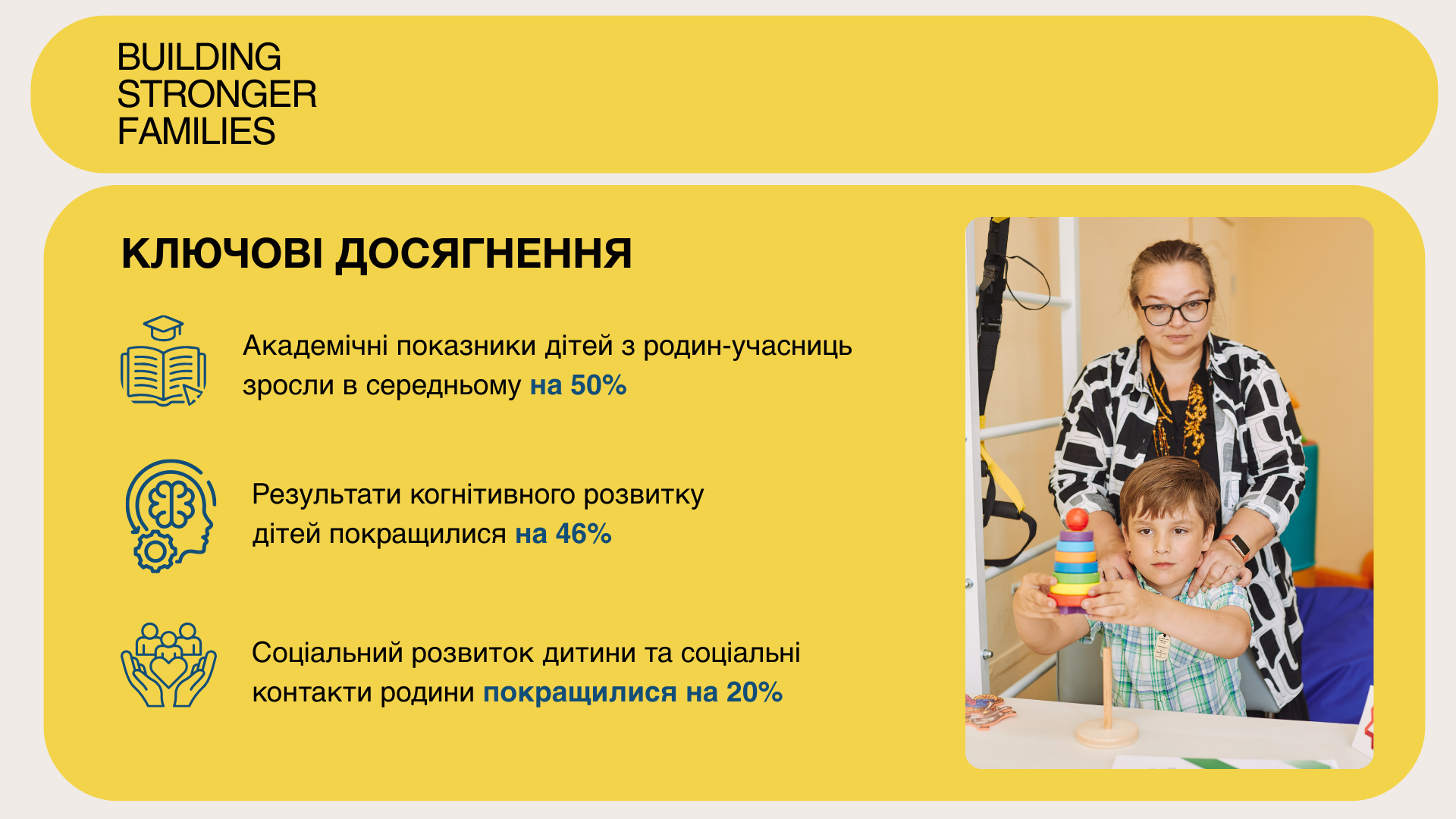 BUILDING STRONGER FAMILIES

КЛЮЧОВІ ДОСЯГНЕННЯ

Академічні показники дітей з родин-учасниць зросли в середньому на 50%

Результати когнітивного розвитку дітей покращилися на 46%

Соціальний розвиток дитини та соціальні контакти родини покращилися на 20%